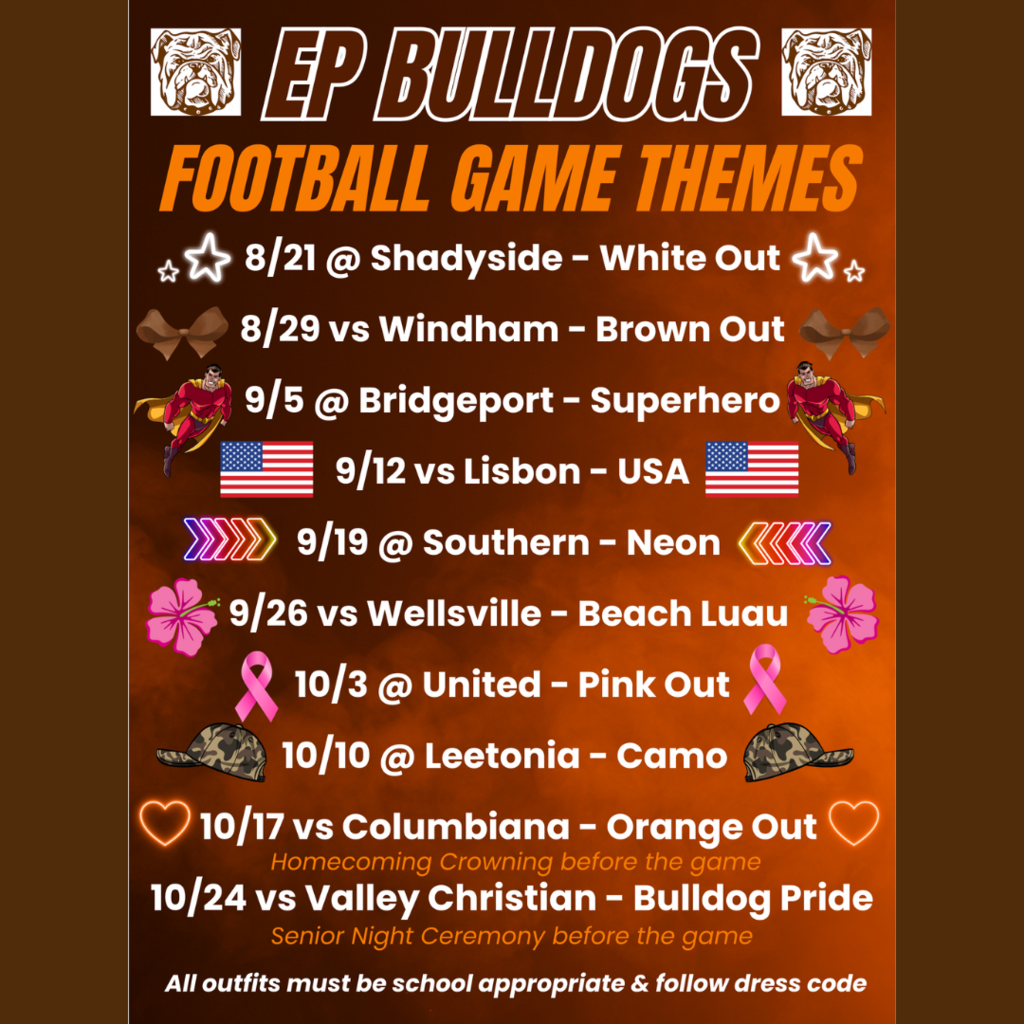 EP BULLDOGS
FOOTBALL GAME THEMES

8/21 @ Shadyside - White Out

8/29 vs Windham - Brown Out

9/5 @ Bridgeport - Superhero

9/12 vs Lisbon - USA

9/19 @ Southern - Neon

9/26 vs Wellsville - Beach Luau

10/3 @ United - Pink Out

10/10 @ Leetonia - Camo

10/17 vs Columbiana - Orange Out
Homecoming Crowning before the game

10/24 vs Valley Christian - Bulldog Pride
Senior Night Ceremony before the game

All outfits must be school appropriate & follow dress code